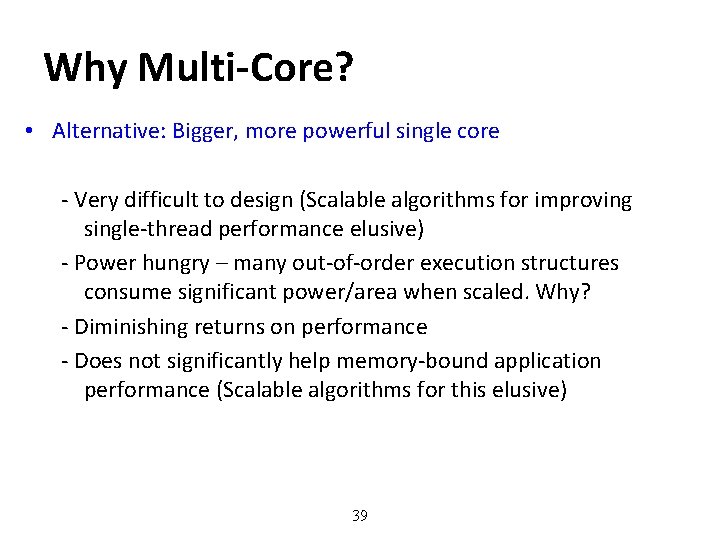 Why Multi-Core?

• Alternative: Bigger, more powerful single core

- Very difficult to design (Scalable algorithms for improving single-thread performance elusive)

- Power hungry – many out-of-order execution structures consume significant power/area when scaled. Why?

- Diminishing returns on performance

- Does not significantly help memory-bound application performance (Scalable algorithms for this elusive)

39